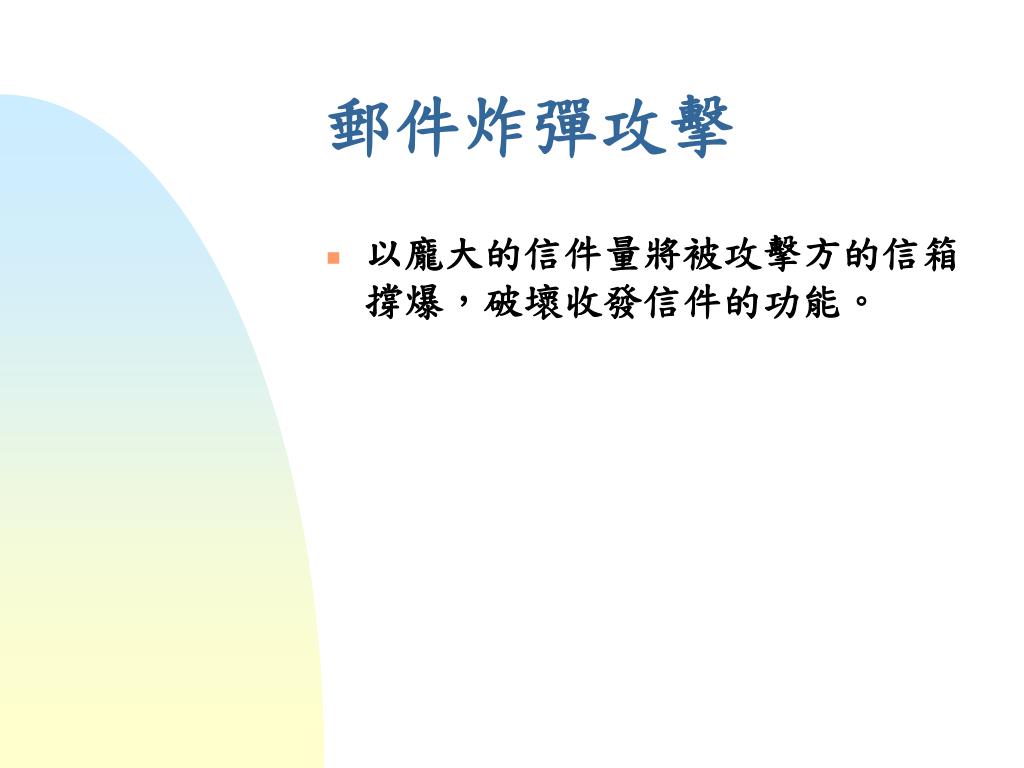 郵件炸彈攻擊

以龐大的信件量將被攻擊方的信箱撐爆，破壞收發信件的功能。